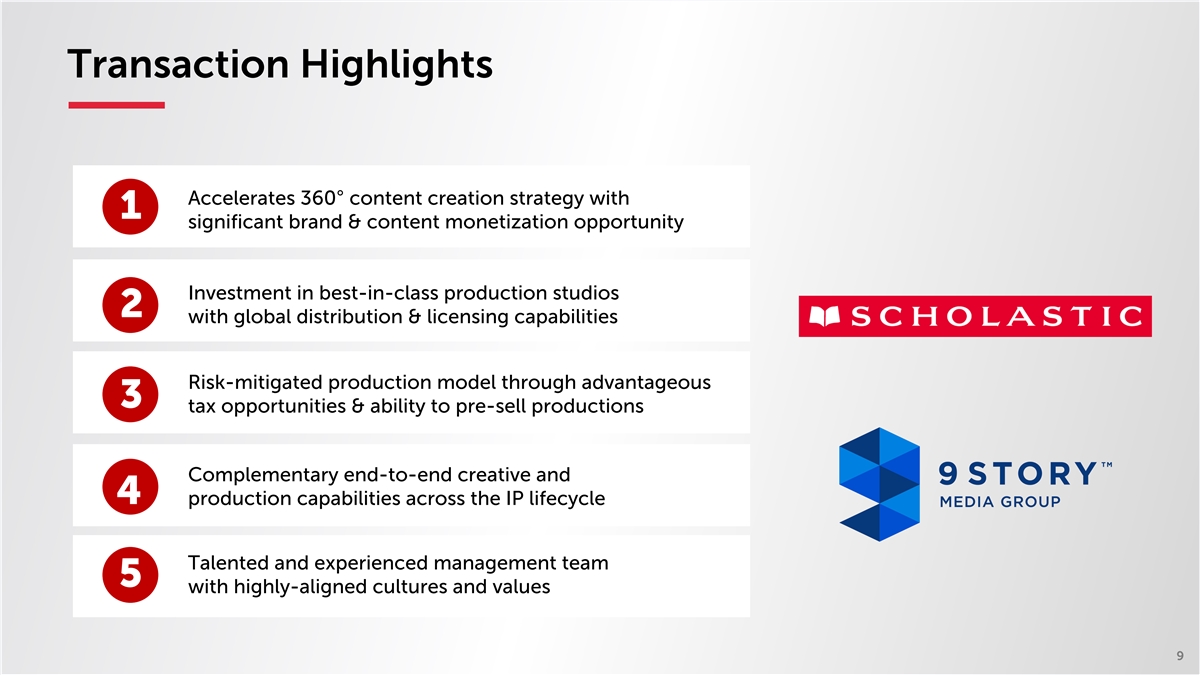 Transaction Highlights

1 Accelerates 360° content creation strategy with significant brand & content monetization opportunity

2 Investment in best-in-class production studios with global distribution & licensing capabilities

3 Risk-mitigated production model through advantageous tax opportunities & ability to pre-sell productions

4 Complementary end-to-end creative and production capabilities across the IP lifecycle

5 Talented and experienced management team with highly-aligned cultures and values

SCHOLASTIC

9 STORY™ MEDIA GROUP

9